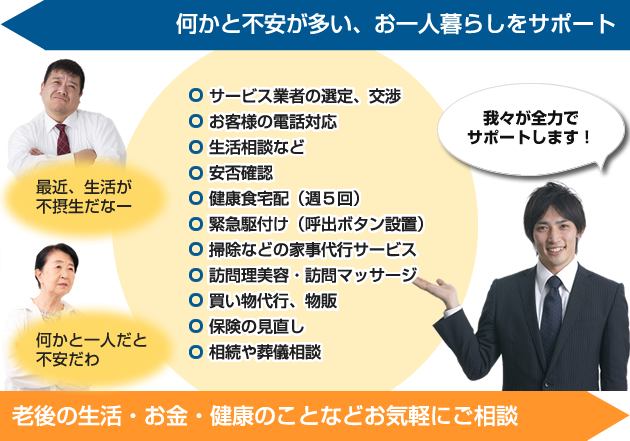 何かと不安が多い、お一人暮らしをサポート

最近、生活が不摂生だなー

何かと一人だと不安だわ

サービス業者の選定、交渉
お客様の電話対応
生活相談など
安否確認
健康食宅配（週５回）
緊急駆付け（呼出ボタン設置）
掃除などの家事代行サービス
訪問理美容・訪問マッサージ
買い物代行、物販
保険の見直し
相続や葬儀相談

我々が全力でサポートします！

老後の生活・お金・健康のことなどお気軽にご相談